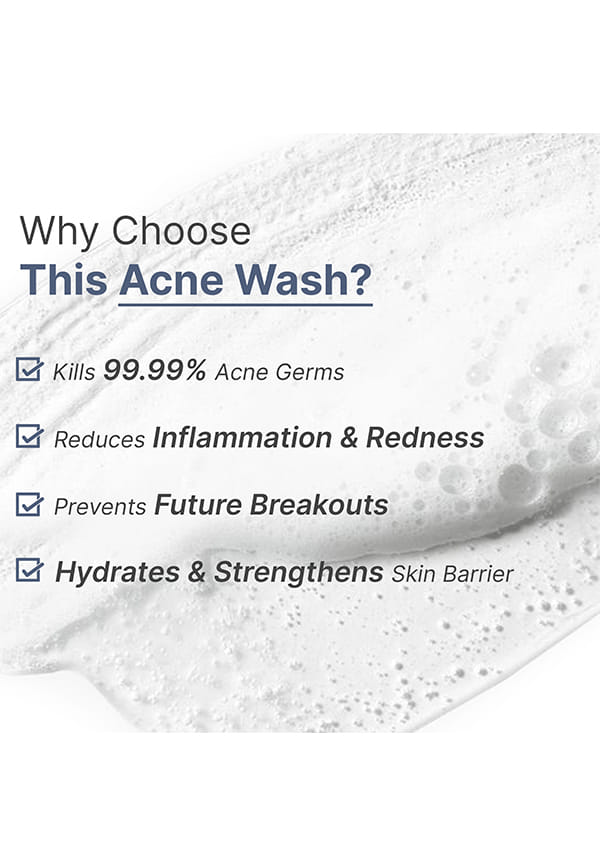 Why Choose
This Acne Wash?

Kills 99.99% Acne Germs

Reduces Inflammation & Redness

Prevents Future Breakouts

Hydrates & Strengthens Skin Barrier